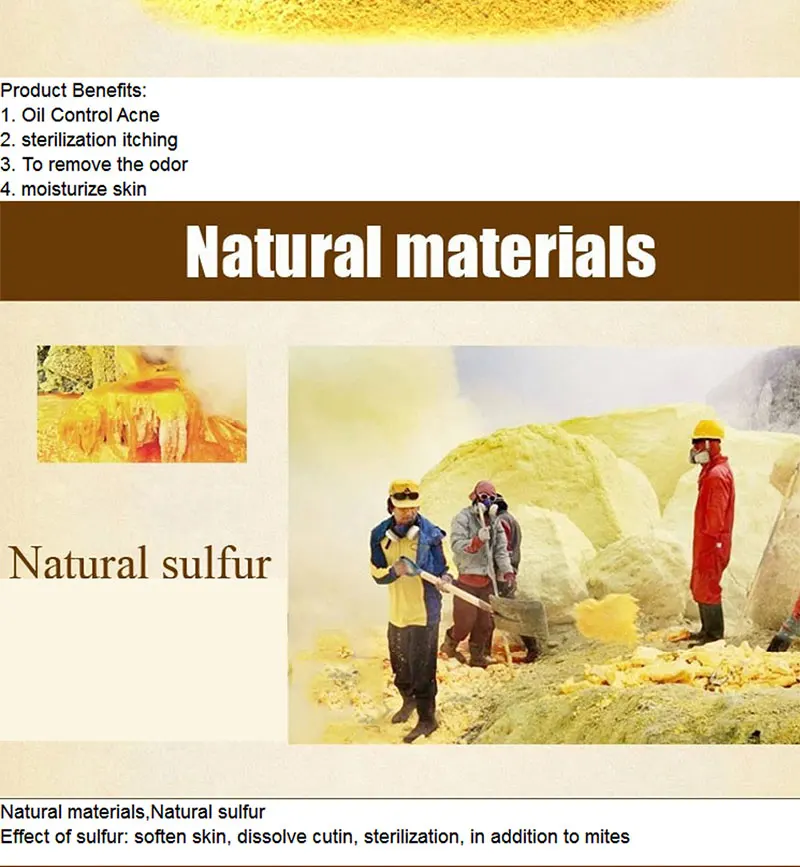 Product Benefits:
1. Oil Control Acne
2. sterilization itching
3. To remove the odor
4. moisturize skin

Natural materials

Natural sulfur

Natural materials,Natural sulfur
Effect of sulfur: soften skin, dissolve cutin, sterilization, in addition to mites